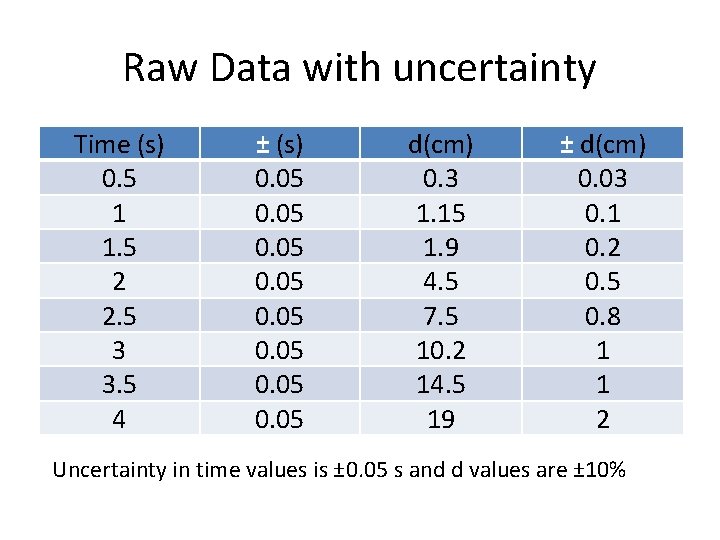 Raw Data with uncertainty

| Time (s) | ± (s) | d(cm) | ± d(cm) |
|---|---|---|---|
| 0.5 | 0.05 | 0.3 | 0.03 |
| 1 | 0.05 | 1.15 | 0.1 |
| 1.5 | 0.05 | 1.9 | 0.2 |
| 2 | 0.05 | 4.5 | 0.5 |
| 2.5 | 0.05 | 7.5 | 0.8 |
| 3 | 0.05 | 10.2 | 1 |
| 3.5 | 0.05 | 14.5 | 1 |
| 4 | 0.05 | 19 | 2 |

Uncertainty in time values is ±0.05 s and d values are ±10%